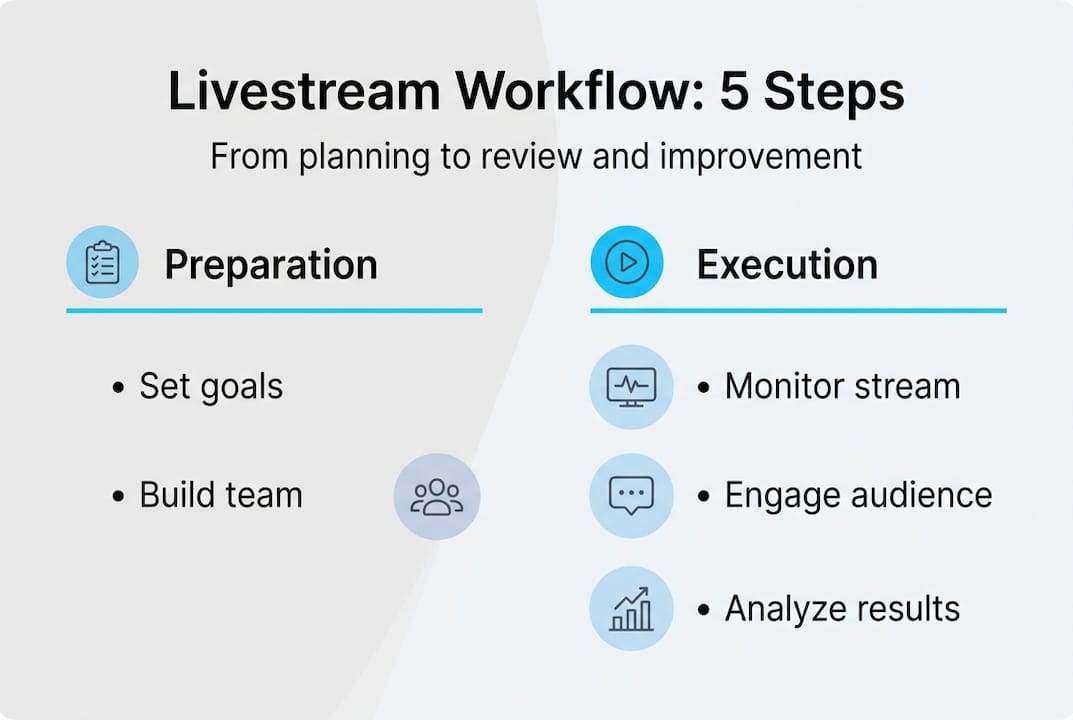 Livestream Workflow: 5 Steps

From planning to review and improvement

Preparation

• Set goals

• Build team

Execution

• Monitor stream

• Engage audience

• Analyze results